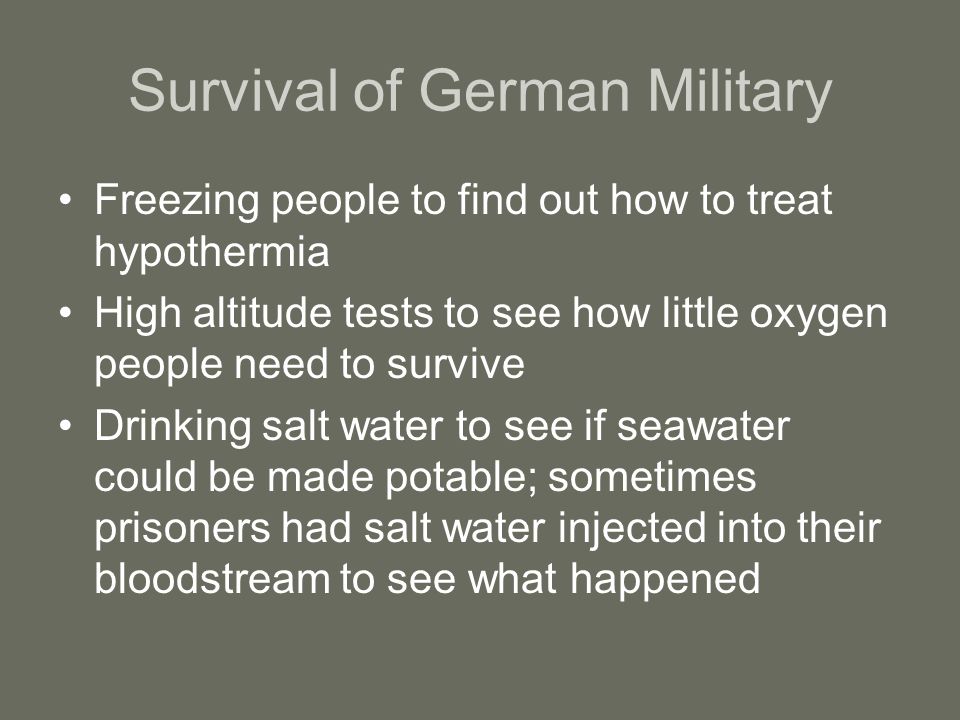 Survival of German Military

• Freezing people to find out how to treat hypothermia
• High altitude tests to see how little oxygen people need to survive
• Drinking salt water to see if seawater could be made potable; sometimes prisoners had salt water injected into their bloodstream to see what happened